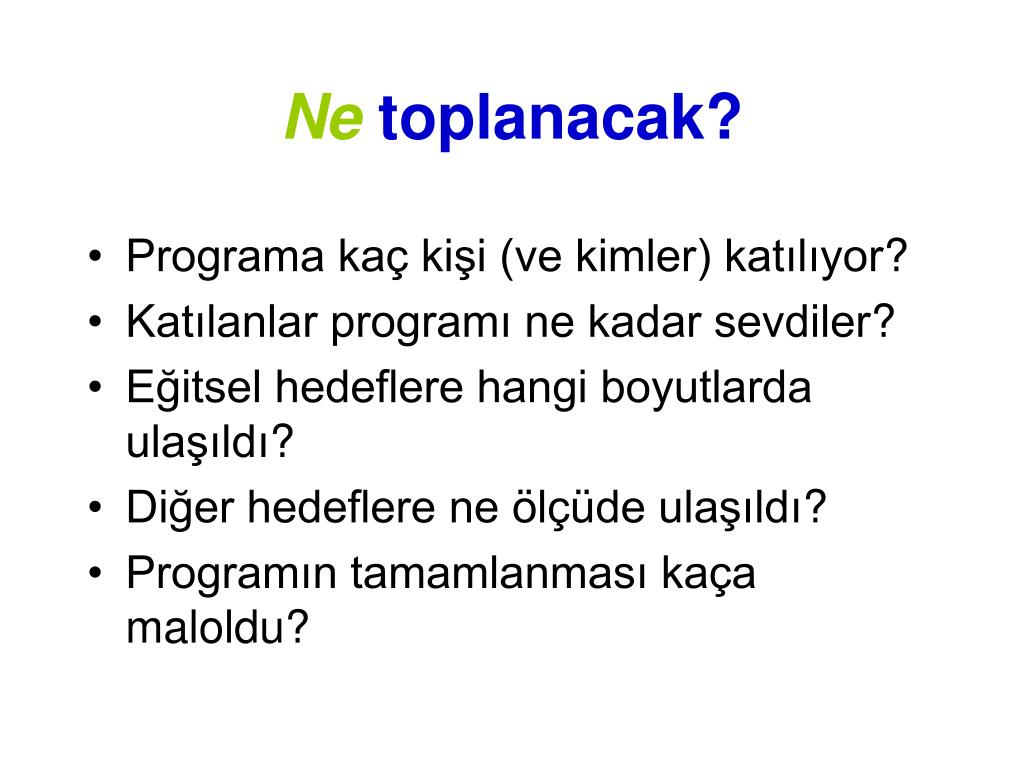 Ne toplanacak?

• Programa kaç kişi (ve kimler) katılıyor?
• Katılanlar programı ne kadar sevdiler?
• Eğitsel hedeflere hangi boyutlarda ulaşıldı?
• Diğer hedeflere ne ölçüde ulaşıldı?
• Programın tamamlanması kaça maloldu?